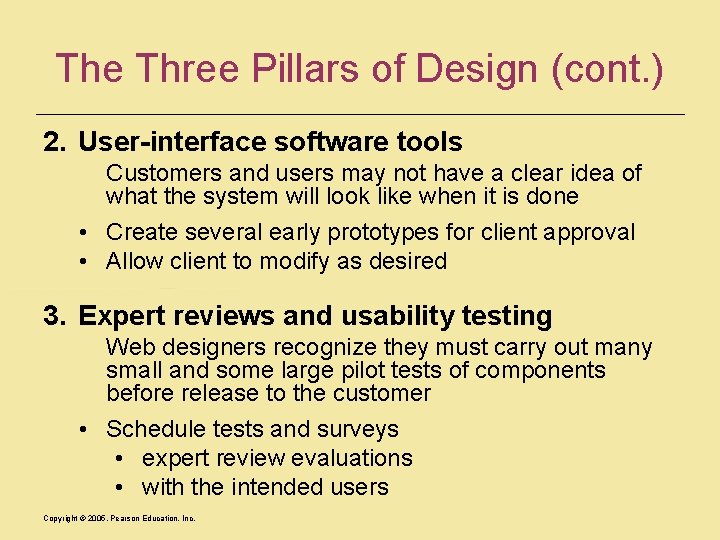 The Three Pillars of Design (cont.)

2. User-interface software tools

Customers and users may not have a clear idea of what the system will look like when it is done

• Create several early prototypes for client approval
• Allow client to modify as desired

3. Expert reviews and usability testing

Web designers recognize they must carry out many small and some large pilot tests of components before release to the customer

• Schedule tests and surveys
 • expert review evaluations
 • with the intended users

Copyright © 2005, Pearson Education, Inc.